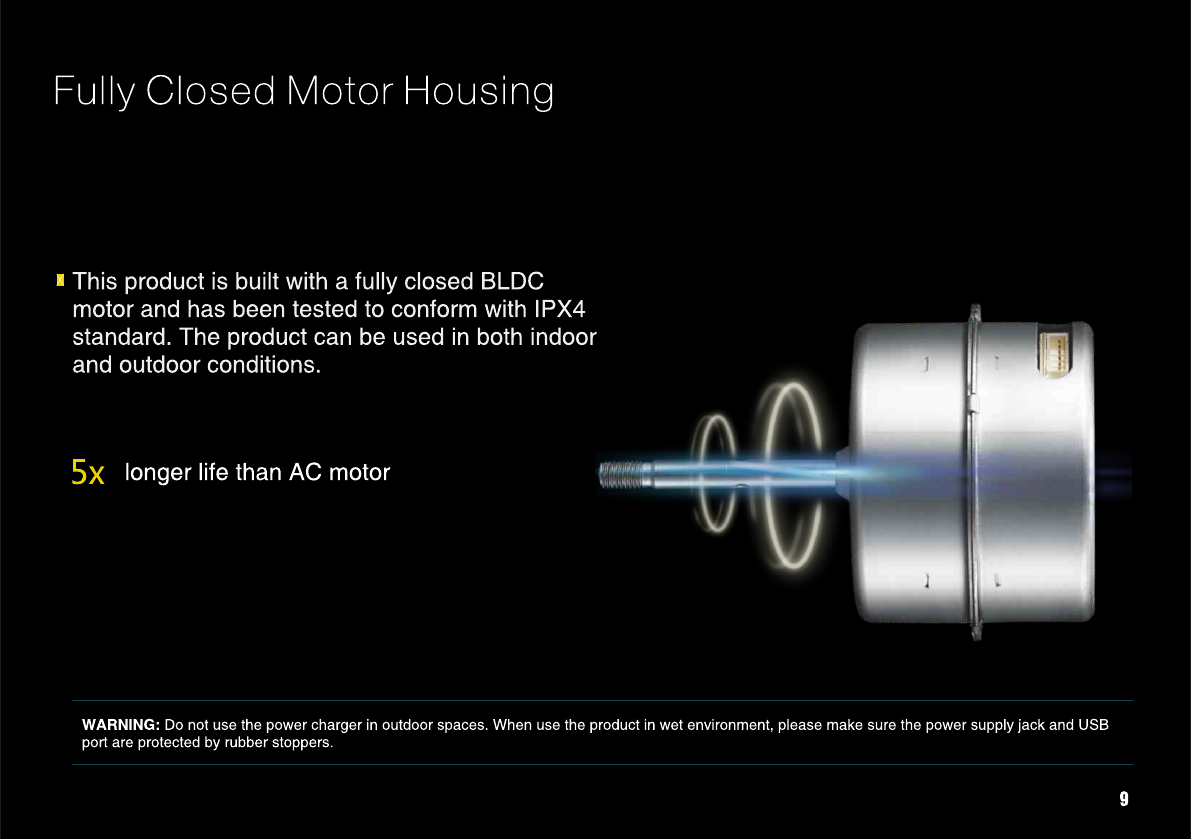 Fully Closed Motor Housing

This product is built with a fully closed BLDC motor and has been tested to conform with IPX4 standard. The product can be used in both indoor and outdoor conditions.

5x longer life than AC motor

WARNING: Do not use the power charger in outdoor spaces. When use the product in wet environment, please make sure the power supply jack and USB port are protected by rubber stoppers.

9